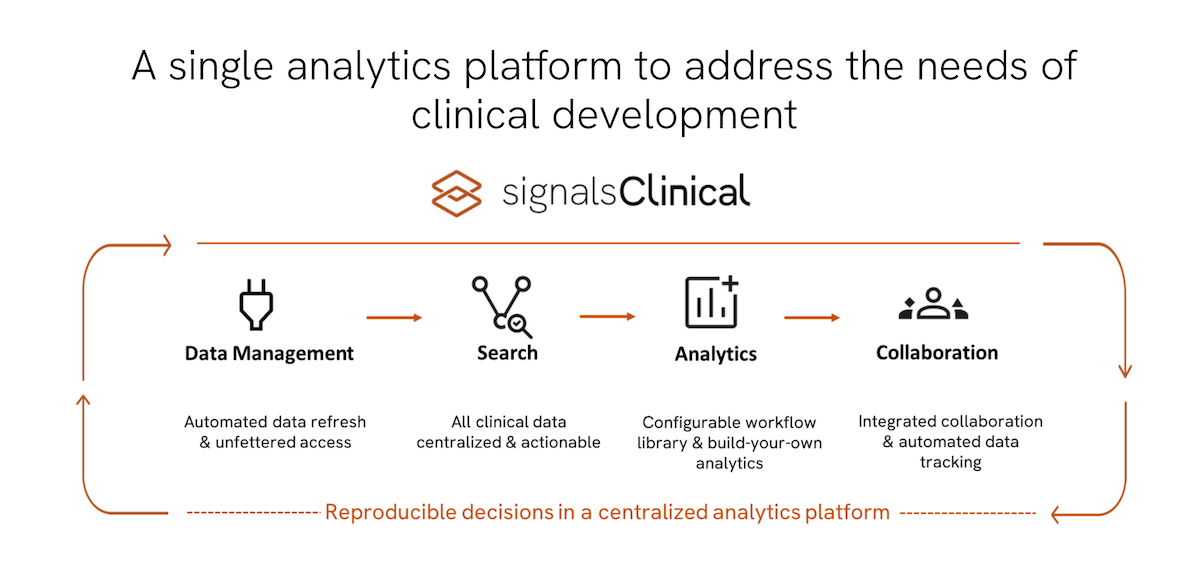 A single analytics platform to address the needs of clinical development

signalsClinical

Data Management

Automated data refresh & unfettered access

Search

All clinical data centralized & actionable

Analytics

Configurable workflow library & build-your-own analytics

Collaboration

Integrated collaboration & automated data tracking

Reproducible decisions in a centralized analytics platform